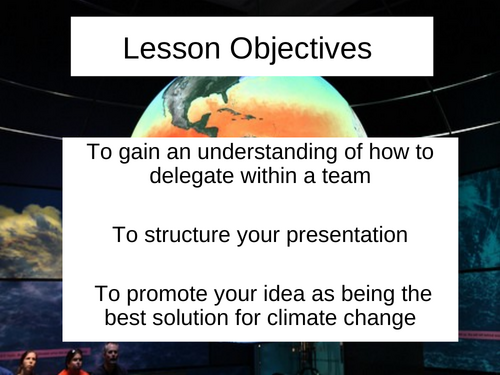 Lesson Objectives

To gain an understanding of how to delegate within a team

To structure your presentation

To promote your idea as being the best solution for climate change